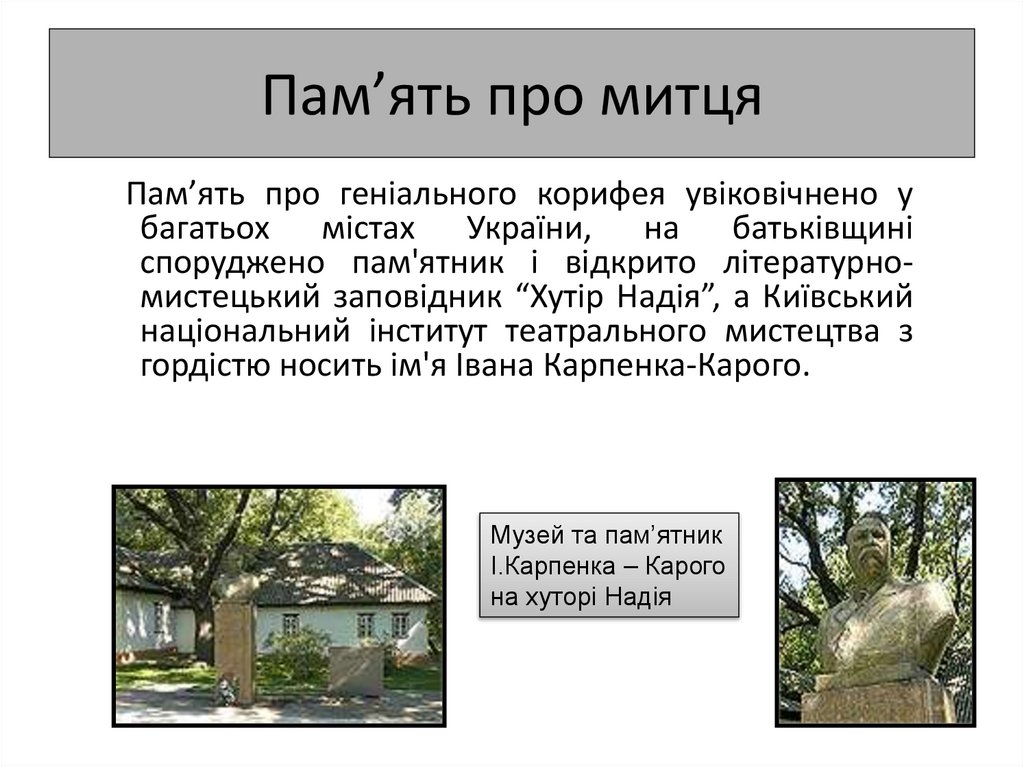 Пам’ять про митця

Пам’ять про геніального корифея увіковічнено у багатьох містах України, на батьківщині споруджено пам'ятник і відкрито літературно-мистецький заповідник “Хутір Надія”, а Київський національний інститут театрального мистецтва з гордістю носить ім'я Івана Карпенка-Карого.

Музей та пам’ятник І.Карпенка – Карого на хуторі Надія